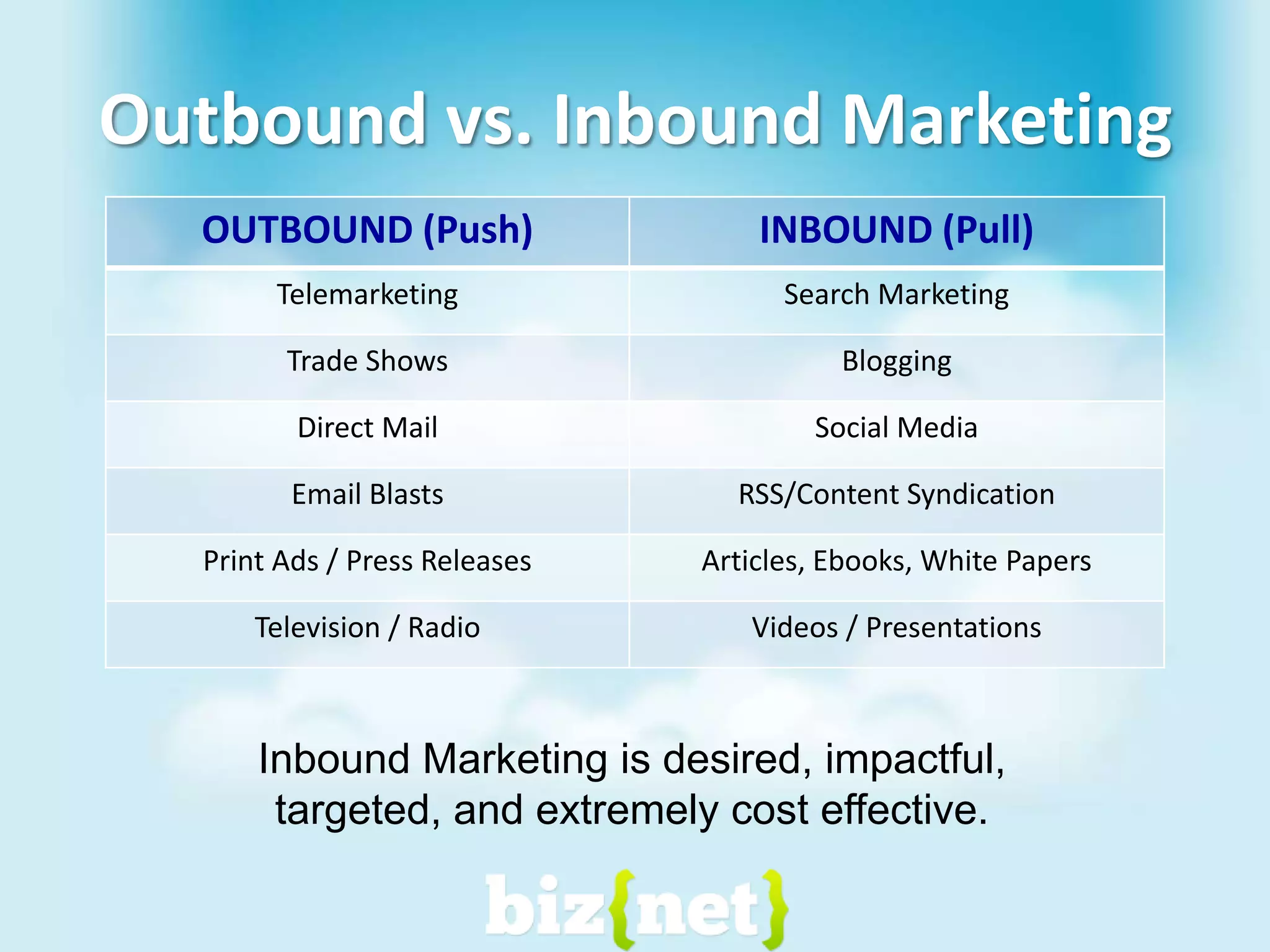 Outbound vs. Inbound Marketing

| OUTBOUND (Push) | INBOUND (Pull) |
|---|---|
| Telemarketing | Search Marketing |
| Trade Shows | Blogging |
| Direct Mail | Social Media |
| Email Blasts | RSS/Content Syndication |
| Print Ads / Press Releases | Articles, Ebooks, White Papers |
| Television / Radio | Videos / Presentations |

Inbound Marketing is desired, impactful, targeted, and extremely cost effective.

biz{net}